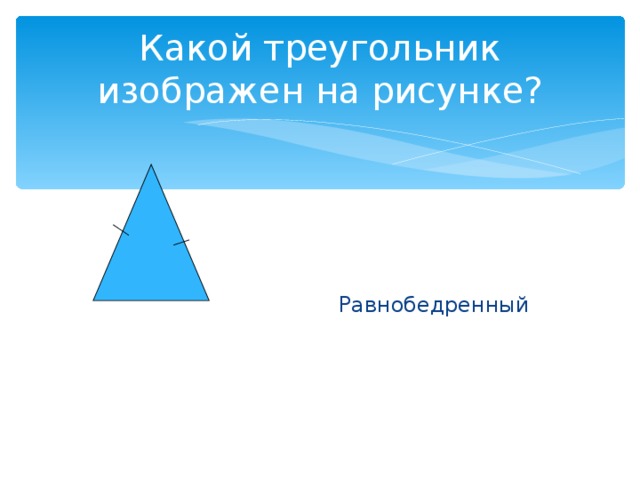 Какой треугольник изображен на рисунке?

Равнобедренный